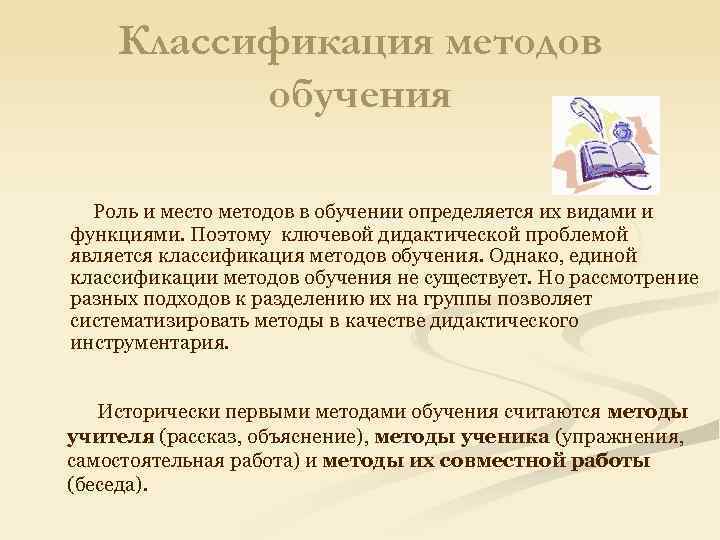 Классификация методов обучения

Роль и место методов в обучении определяется их видами и функциями. Поэтому ключевой дидактической проблемой является классификация методов обучения. Однако, единой классификации методов обучения не существует. Но рассмотрение разных подходов к разделению их на группы позволяет систематизировать методы в качестве дидактического инструментария.

Исторически первыми методами обучения считаются методы учителя (рассказ, объяснение), методы ученика (упражнения, самостоятельная работа) и методы их совместной работы (беседа).